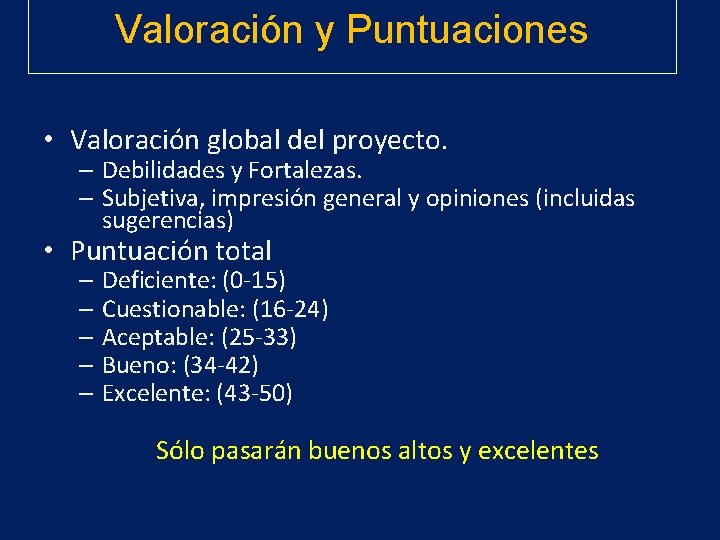 Valoración y Puntuaciones

• Valoración global del proyecto.
– Debilidades y Fortalezas.
– Subjetiva, impresión general y opiniones (incluidas sugerencias)
• Puntuación total
– Deficiente: (0-15)
– Cuestionable: (16-24)
– Aceptable: (25-33)
– Bueno: (34-42)
– Excelente: (43-50)

Sólo pasarán buenos altos y excelentes